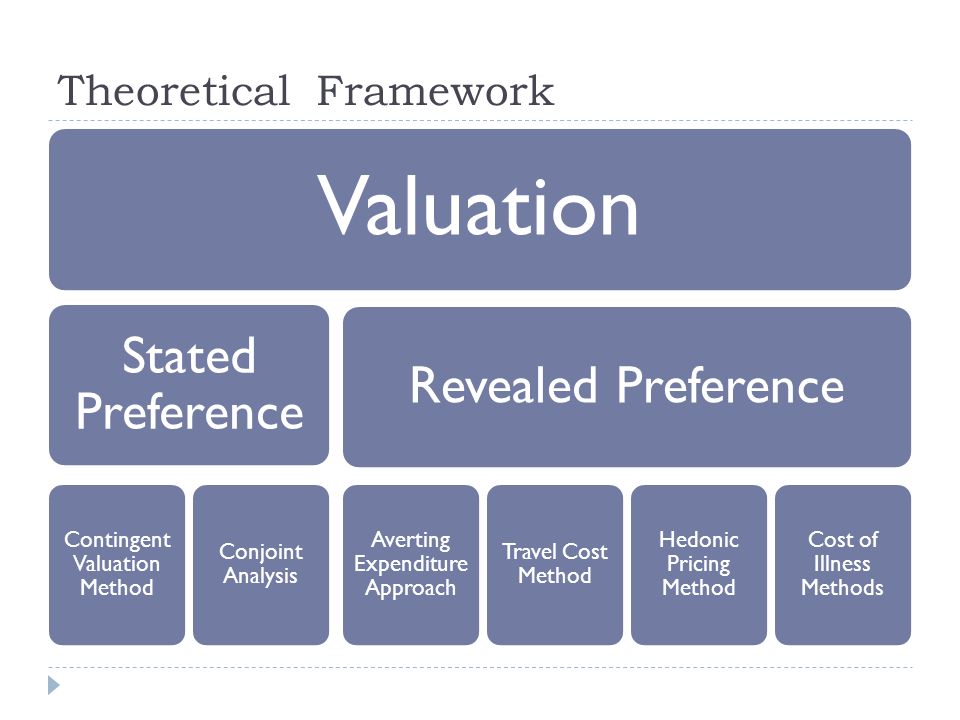 Theoretical Framework

Valuation

Stated Preference

Revealed Preference

Contingent Valuation Method

Conjoint Analysis

Averting Expenditure Approach

Travel Cost Method

Hedonic Pricing Method

Cost of Illness Methods